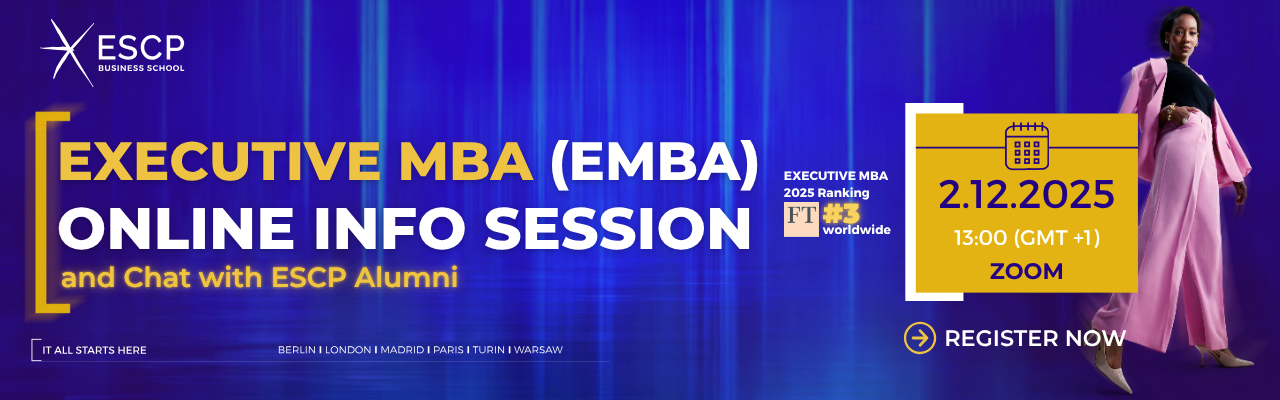 ESCP
BUSINESS SCHOOL

EXECUTIVE MBA (EMBA)
ONLINE INFO SESSION
and Chat with ESCP Alumni

EXECUTIVE MBA
2025 Ranking
FT #3
worldwide

2.12.2025
13:00 (GMT +1)
ZOOM

REGISTER NOW

IT ALL STARTS HERE

BERLIN I LONDON I MADRID I PARIS I TURIN I WARSAW